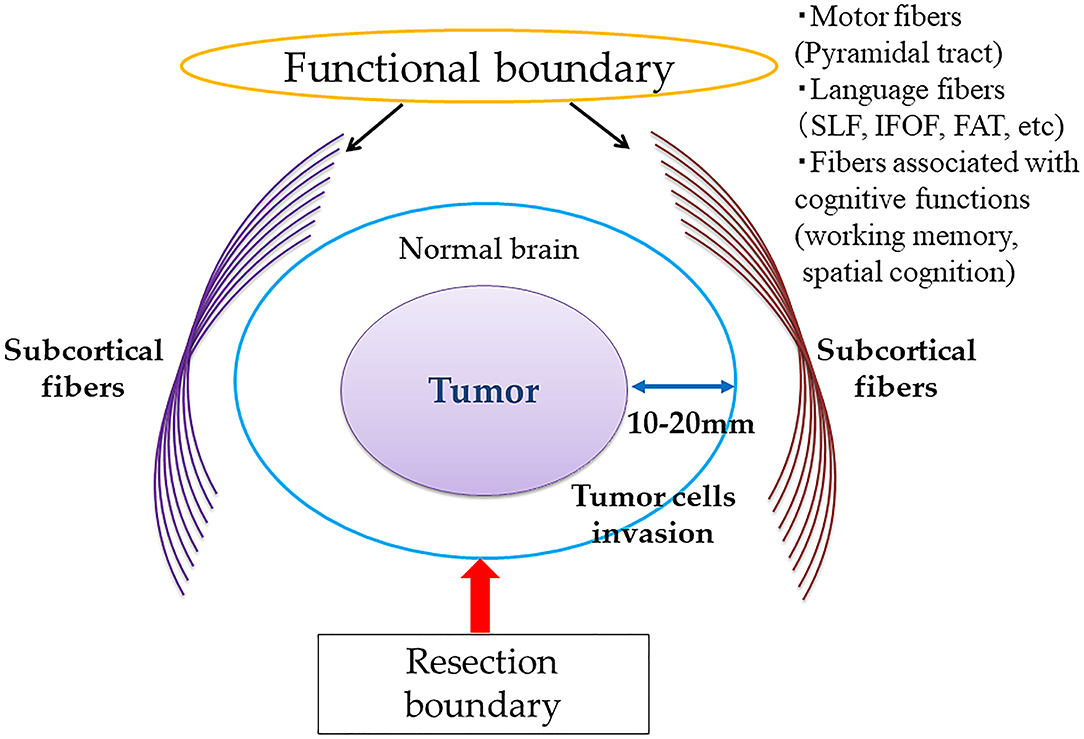 Functional boundary

・Motor fibers (Pyramidal tract)
・Language fibers (SLF, IFOF, FAT, etc)
・Fibers associated with cognitive functions (working memory, spatial cognition)

Normal brain

Subcortical fibers

Tumor

10-20mm

Subcortical fibers

Tumor cells invasion

Resection boundary